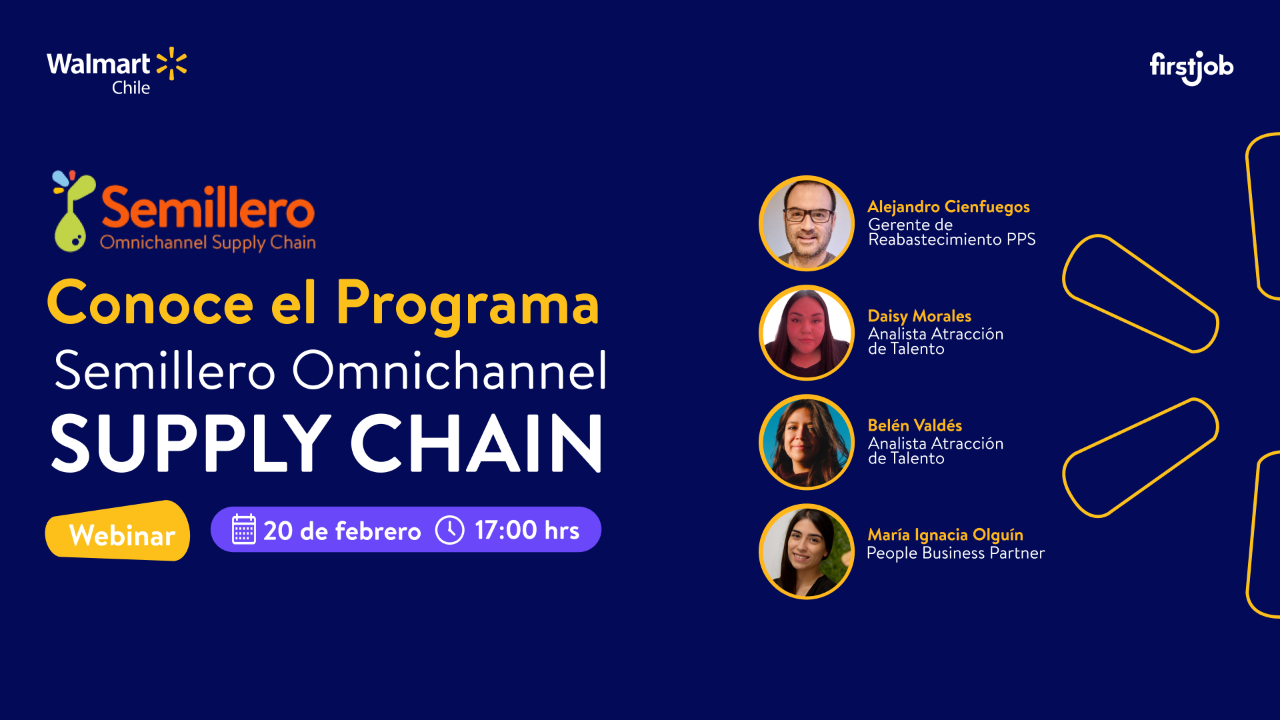 Walmart Chile

firstjob

Semillero
Omnichannel Supply Chain

Conoce el Programa
Semillero Omnichannel
SUPPLY CHAIN

Webinar

20 de febrero 17:00 hrs

Alejandro Cienfuegos
Gerente de Reabastecimiento PPS

Daisy Morales
Analista Atracción de Talento

Belén Valdés
Analista Atracción de Talento

María Ignacia Olguín
People Business Partner